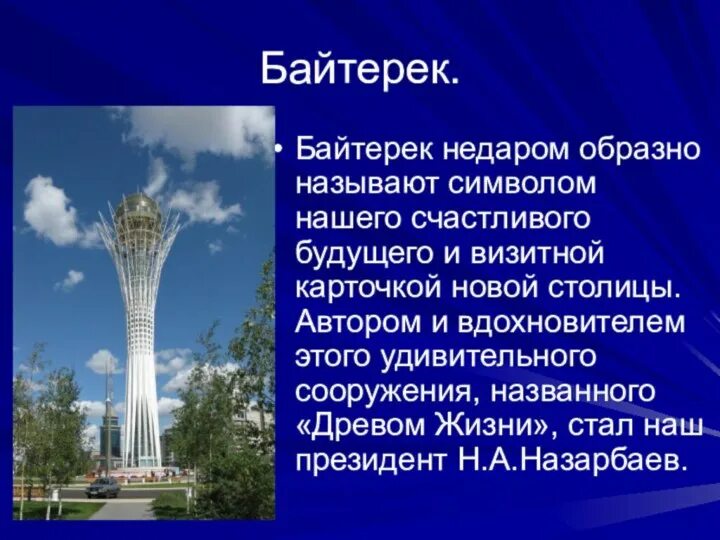 Байтерек.

• Байтерек недаром образно называют символом нашего счастливого будущего и визитной карточкой новой столицы. Автором и вдохновителем этого удивительного сооружения, названного «Древом Жизни», стал наш президент Н.А.Назарбаев.